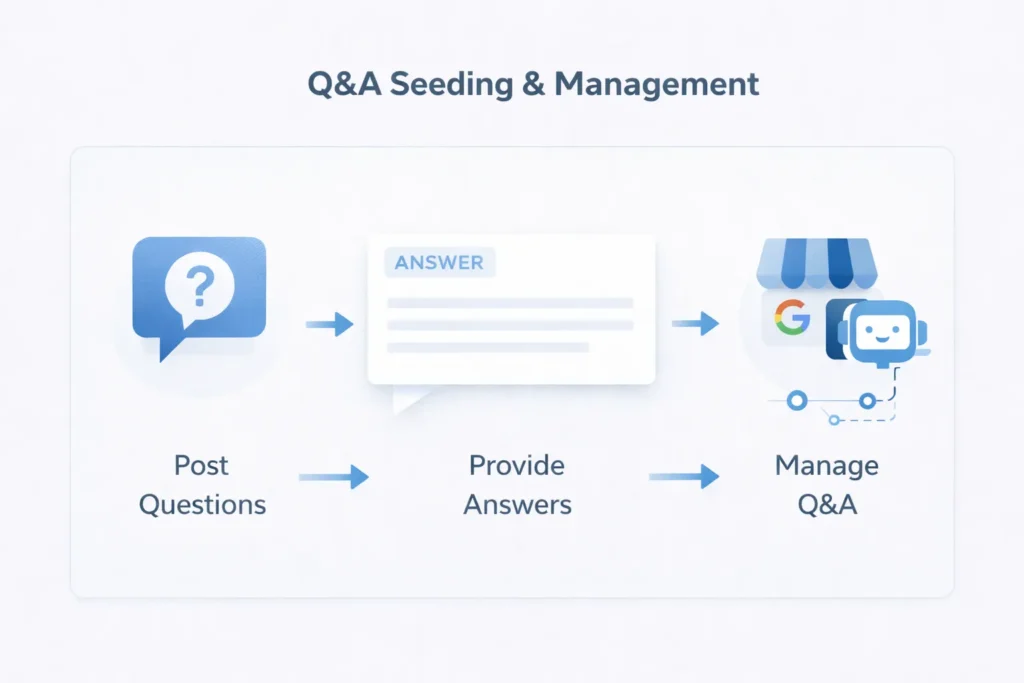 Q&A Seeding & Management

?

ANSWER

G

Post Questions

Provide Answers

Manage Q&A